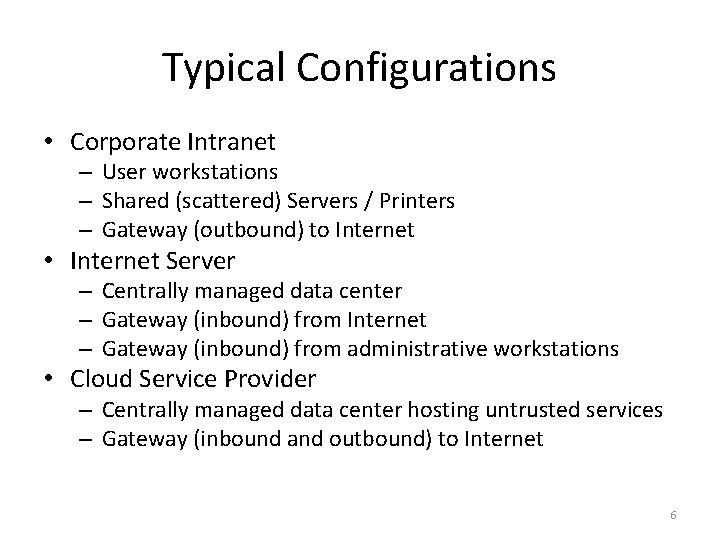 Typical Configurations

• Corporate Intranet
  – User workstations
  – Shared (scattered) Servers / Printers
  – Gateway (outbound) to Internet
• Internet Server
  – Centrally managed data center
  – Gateway (inbound) from Internet
  – Gateway (inbound) from administrative workstations
• Cloud Service Provider
  – Centrally managed data center hosting untrusted services
  – Gateway (inbound and outbound) to Internet

6